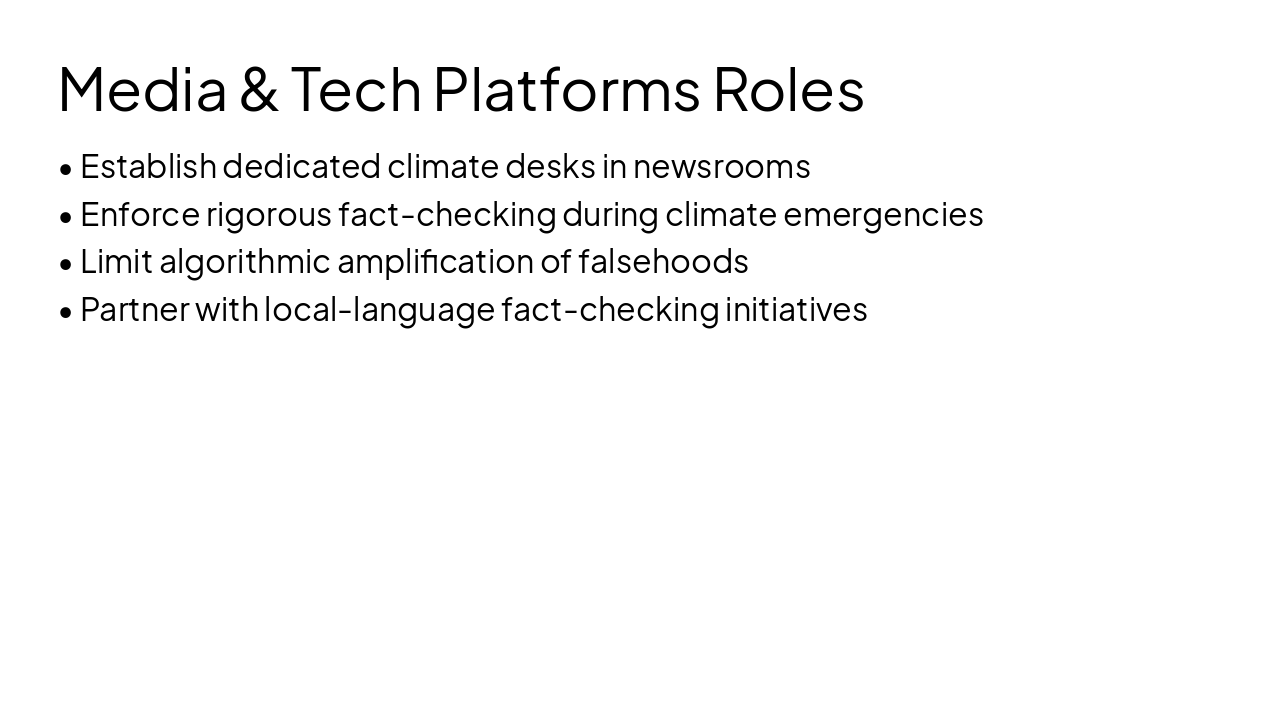 Media & Tech Platforms Roles

• Establish dedicated climate desks in newsrooms
• Enforce rigorous fact-checking during climate emergencies
• Limit algorithmic amplification of falsehoods
• Partner with local-language fact-checking initiatives